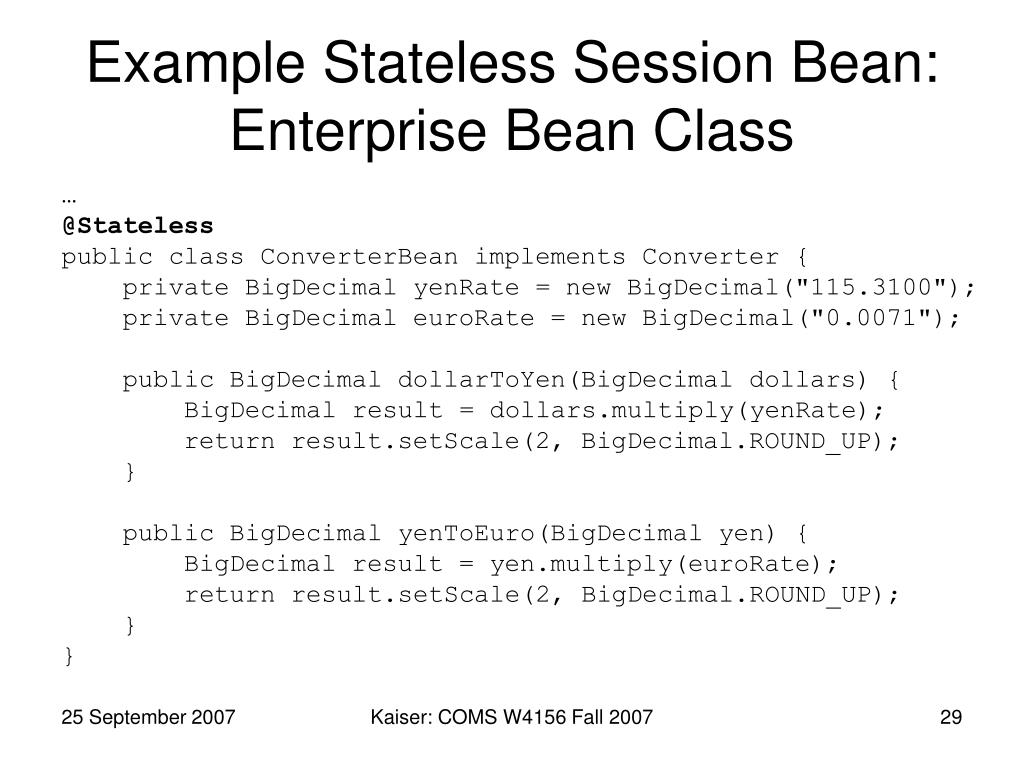 Example Stateless Session Bean: Enterprise Bean Class

…
@Stateless
public class ConverterBean implements Converter {
    private BigDecimal yenRate = new BigDecimal("115.3100");
    private BigDecimal euroRate = new BigDecimal("0.0071");

    public BigDecimal dollarToYen(BigDecimal dollars) {
        BigDecimal result = dollars.multiply(yenRate);
        return result.setScale(2, BigDecimal.ROUND_UP);
    }

    public BigDecimal yenToEuro(BigDecimal yen) {
        BigDecimal result = yen.multiply(euroRate);
        return result.setScale(2, BigDecimal.ROUND_UP);
    }
}

25 September 2007

Kaiser: COMS W4156 Fall 2007

29